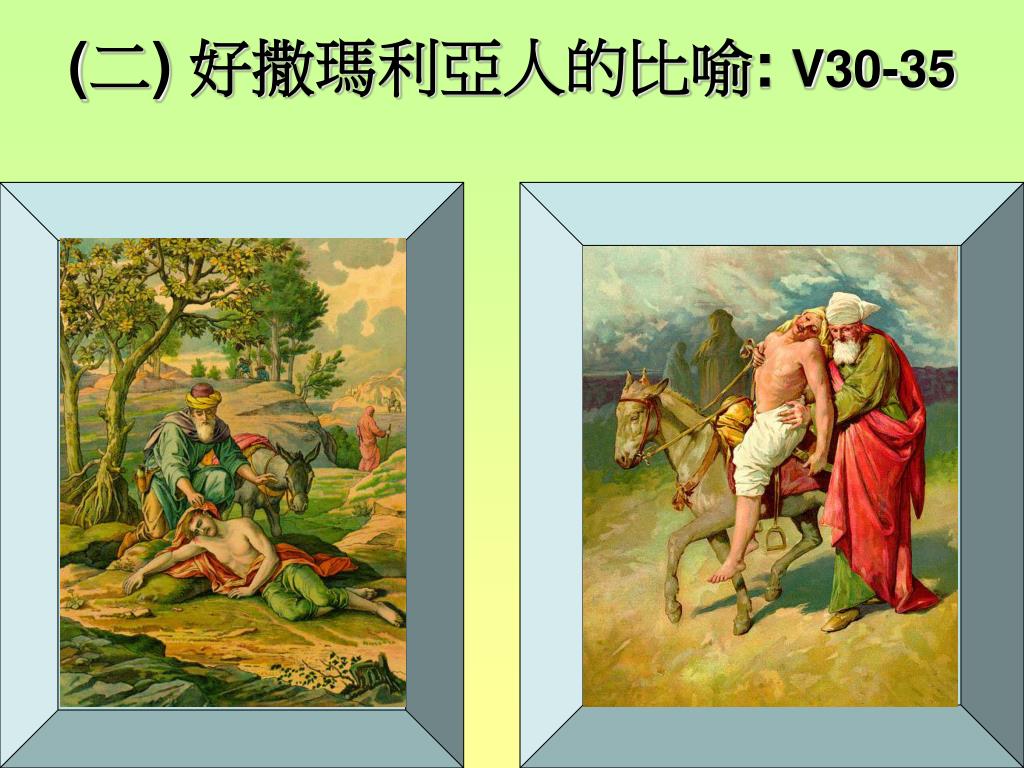 (二) 好撒瑪利亞人的比喻: V30-35